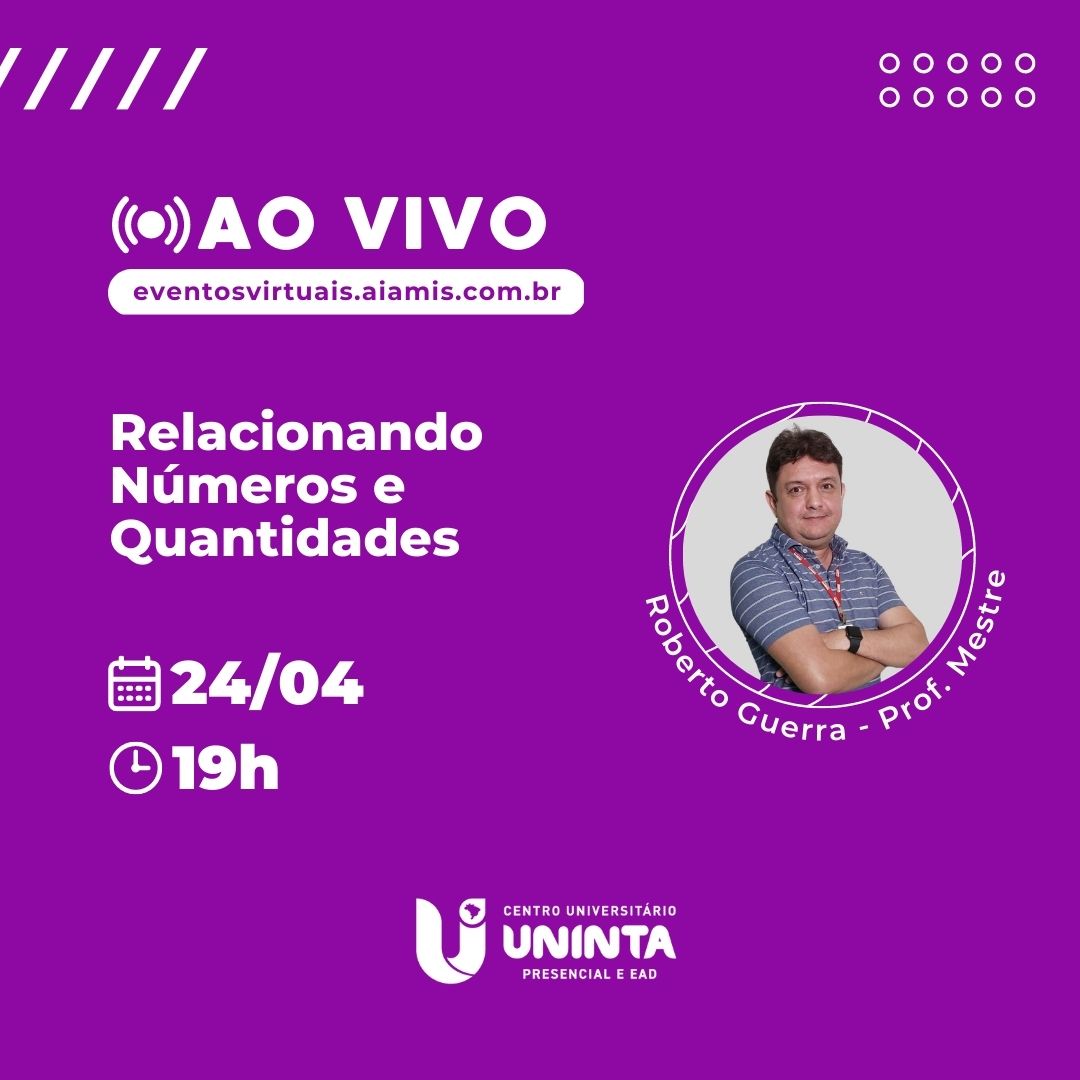 AO VIVO

eventosvirtuais.aiamis.com.br

Relacionando Números e Quantidades

24/04

19h

Roberto Guerra - Prof. Mestre

CENTRO UNIVERSITÁRIO
UNINTA
PRESENCIAL E EAD